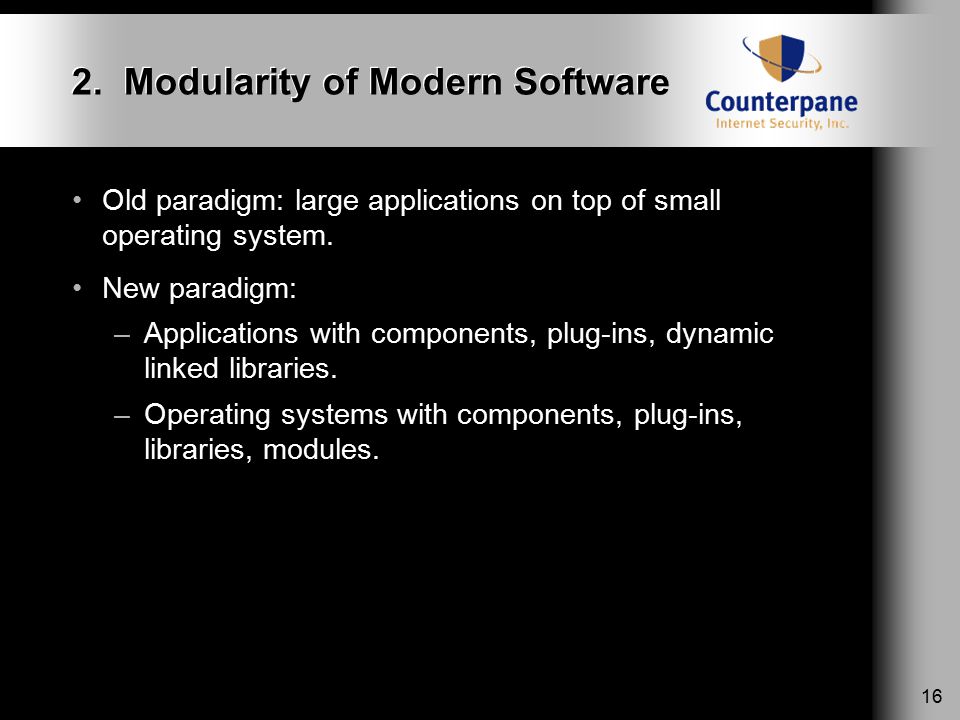 2. Modularity of Modern Software

Counterpane
Internet Security, Inc.

• Old paradigm: large applications on top of small operating system.

• New paradigm:
– Applications with components, plug-ins, dynamic linked libraries.
– Operating systems with components, plug-ins, libraries, modules.

16